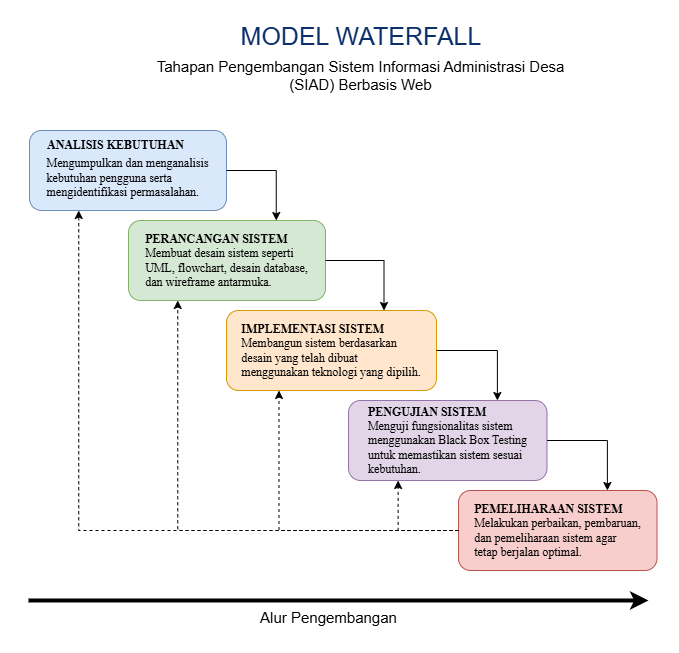 MODEL WATERFALL

Tahapan Pengembangan Sistem Informasi Administrasi Desa (SIAD) Berbasis Web

ANALISIS KEBUTUHAN
Mengumpulkan dan menganalisis kebutuhan pengguna serta mengidentifikasi permasalahan.

PERANCANGAN SISTEM
Membuat desain sistem seperti UML, flowchart, desain database, dan wireframe antarmuka.

IMPLEMENTASI SISTEM
Membangun sistem berdasarkan desain yang telah dibuat menggunakan teknologi yang dipilih.

PENGUJIAN SISTEM
Menguji fungsionalitas sistem menggunakan Black Box Testing untuk memastikan sistem sesuai kebutuhan.

PEMELIHARAAN SISTEM
Melakukan perbaikan, pembaruan, dan pemeliharaan sistem agar tetap berjalan optimal.

Alur Pengembangan